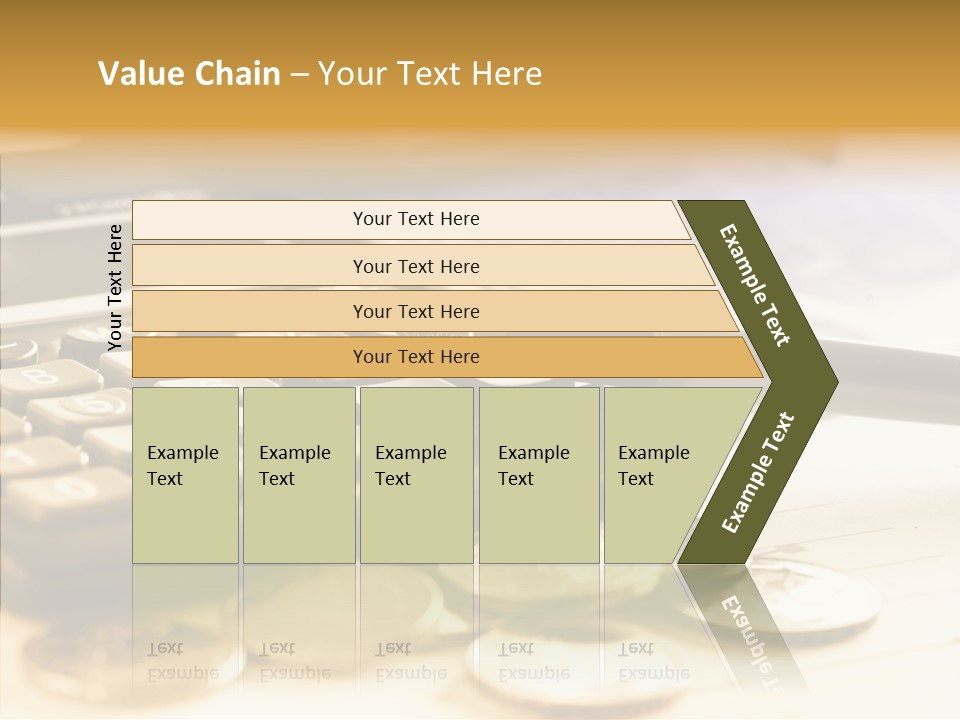 Value Chain – Your Text Here

Your Text Here

Your Text Here

Your Text Here

Your Text Here

Your Text Here

Example Text

Example Text

Example Text

Example Text

Example Text

Example Text

Example Text